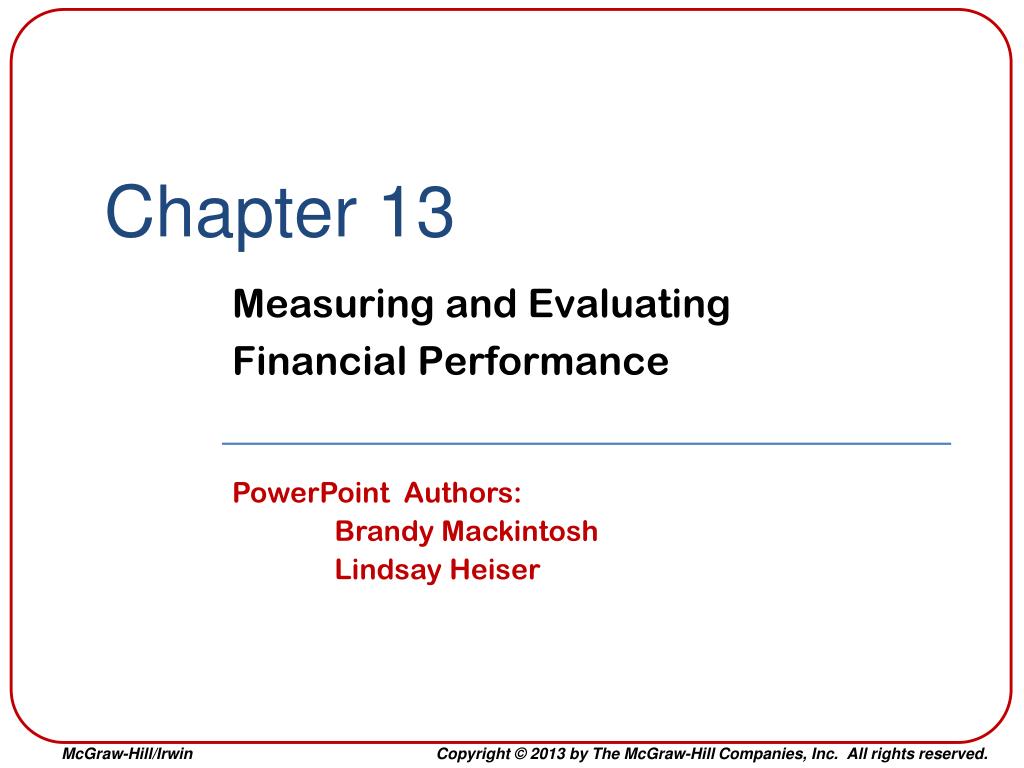 Chapter 13

Measuring and Evaluating Financial Performance

PowerPoint Authors:
Brandy Mackintosh
Lindsay Heiser

McGraw-Hill/Irwin

Copyright © 2013 by The McGraw-Hill Companies, Inc. All rights reserved.